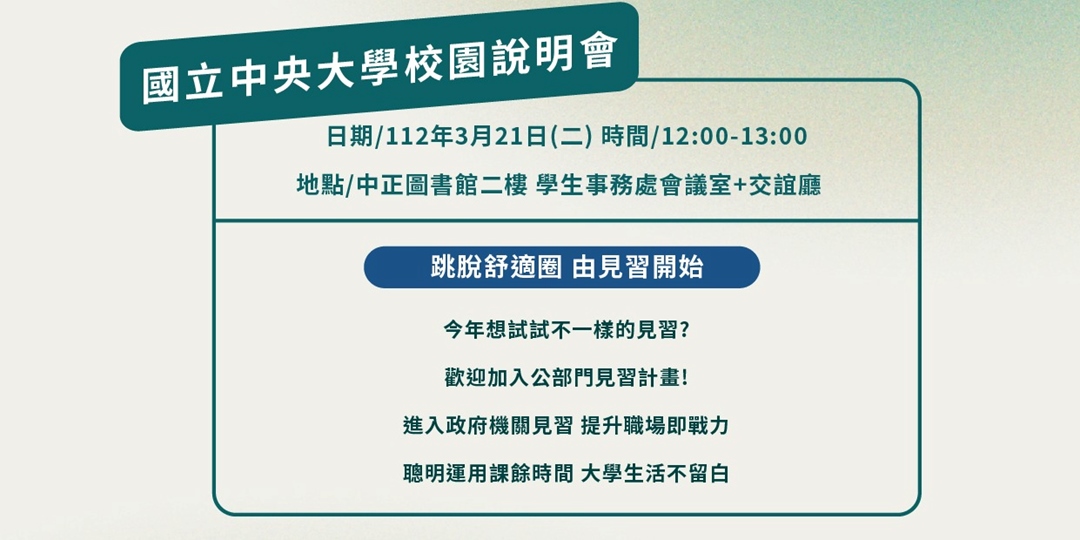 國立中央大學校園說明會

日期/112年3月21日(二) 時間/12:00-13:00

地點/中正圖書館二樓 學生事務處會議室+交誼廳

跳脫舒適圈 由見習開始

今年想試試不一樣的見習?

歡迎加入公部門見習計畫!

進入政府機關見習 提升職場即戰力

聰明運用課餘時間 大學生活不留白